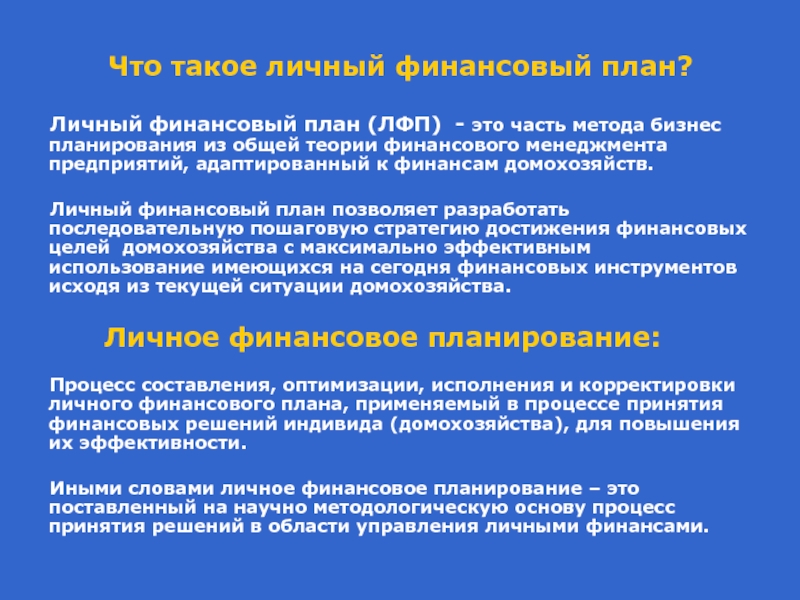 Что такое личный финансовый план?

Личный финансовый план (ЛФП) - это часть метода бизнес планирования из общей теории финансового менеджмента предприятий, адаптированный к финансам домохозяйств.

Личный финансовый план позволяет разработать последовательную пошаговую стратегию достижения финансовых целей домохозяйства с максимально эффективным использование имеющихся на сегодня финансовых инструментов исходя из текущей ситуации домохозяйства.

Личное финансовое планирование:

Процесс составления, оптимизации, исполнения и корректировки личного финансового плана, применяемый в процессе принятия финансовых решений индивида (домохозяйства), для повышения их эффективности.

Иными словами личное финансовое планирование – это поставленный на научно методологическую основу процесс принятия решений в области управления личными финансами.